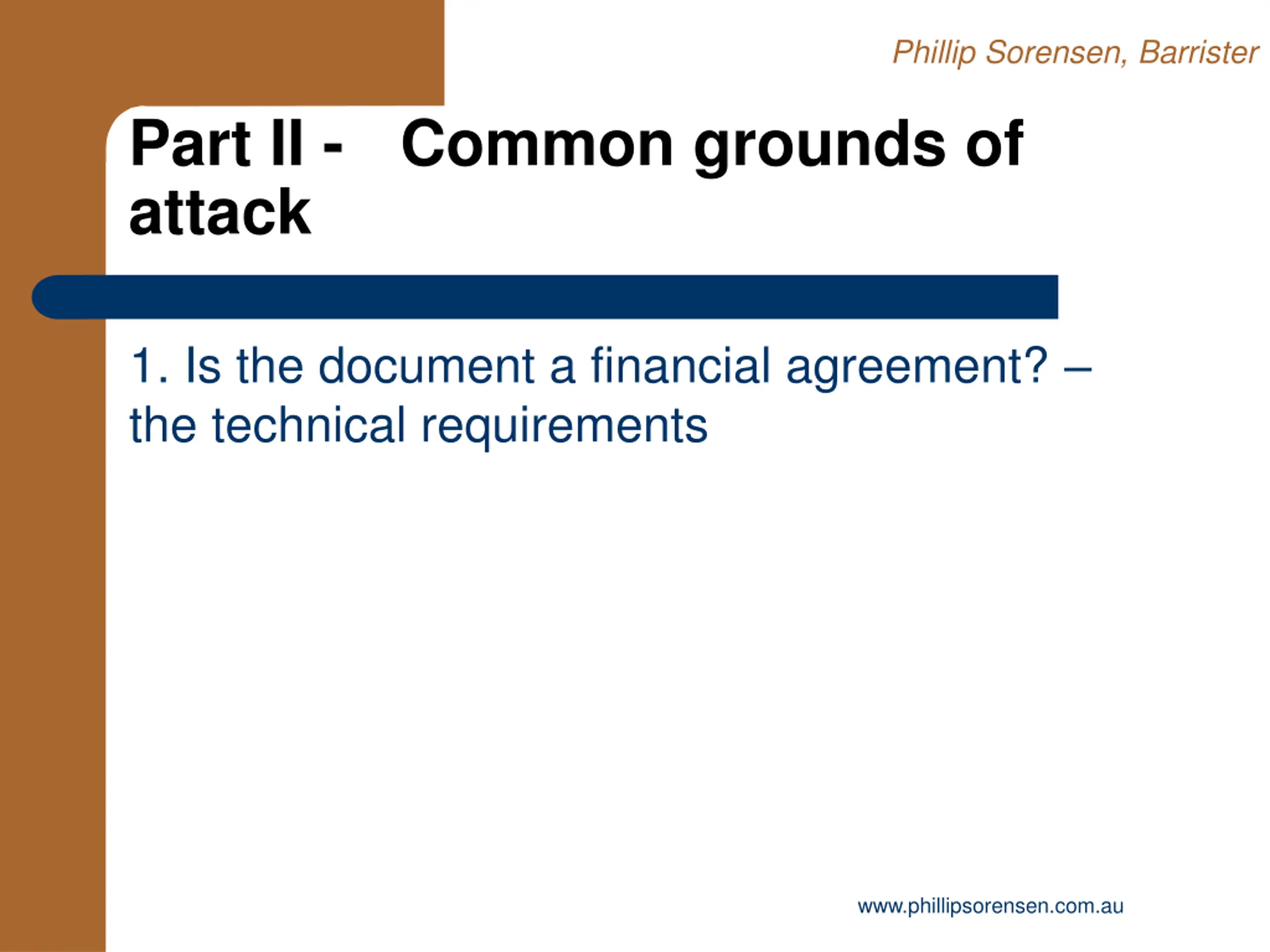 Phillip Sorensen, Barrister

Part II - Common grounds of attack

1. Is the document a financial agreement? – the technical requirements

www.phillipsorensen.com.au